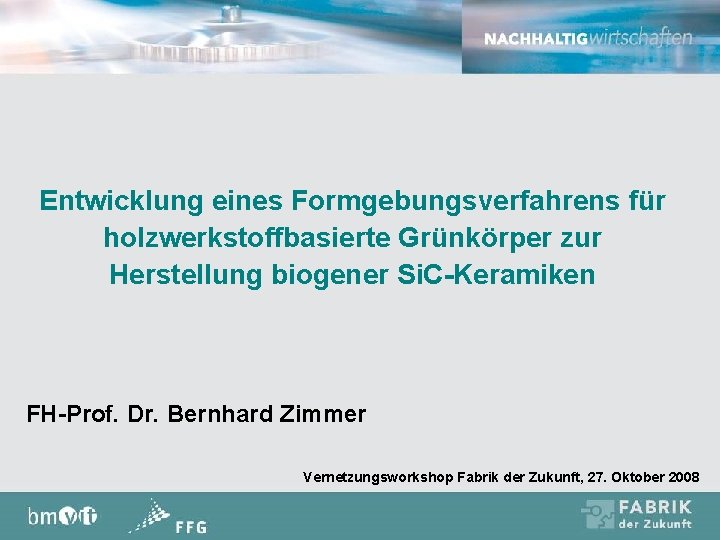 NACHHALTIGwirtschaften

Entwicklung eines Formgebungsverfahrens für holzwerkstoffbasierte Grünkörper zur Herstellung biogener SiC-Keramiken

FH-Prof. Dr. Bernhard Zimmer

Vernetzungsworkshop Fabrik der Zukunft, 27. Oktober 2008

bmvit

FFG

FABRIK der Zukunft